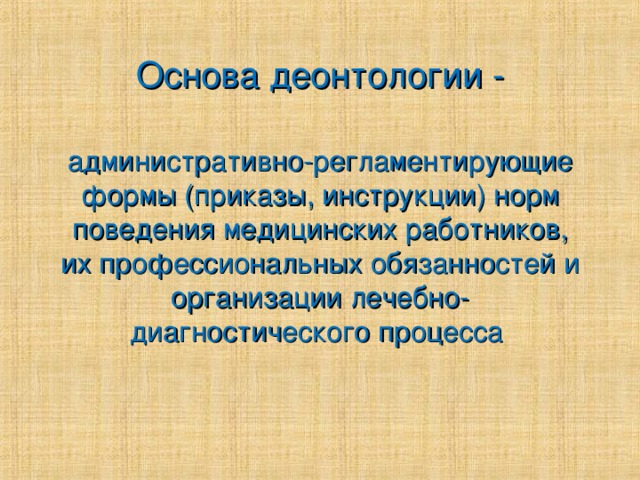 Основа деонтологии -

административно-регламентирующие формы (приказы, инструкции) норм поведения медицинских работников, их профессиональных обязанностей и организации лечебно-диагностического процесса